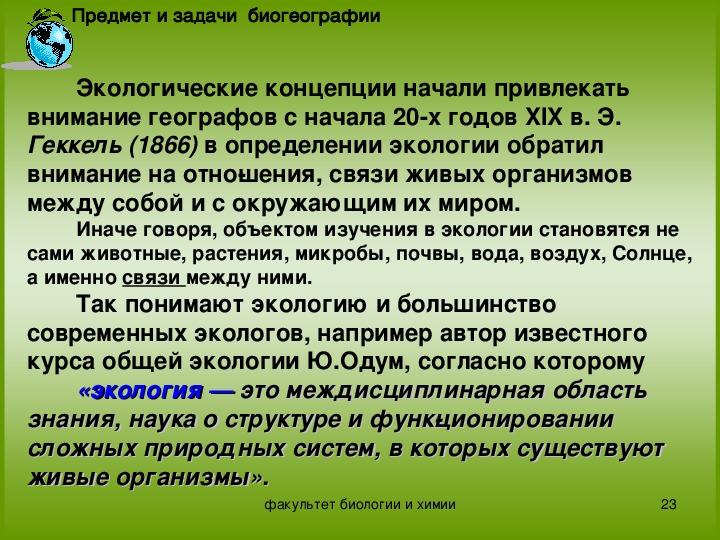 Предмет и задачи биогеографии

Экологические концепции начали привлекать внимание географов с начала 20-х годов XIX в. Э. Геккель (1866) в определении экологии обратил внимание на отношения, связи живых организмов между собой и с окружающим их миром.

Иначе говоря, объектом изучения в экологии становятся не сами животные, растения, микробы, почвы, вода, воздух, Солнце, а именно связи между ними.

Так понимают экологию и большинство современных экологов, например автор известного курса общей экологии Ю.Одум, согласно которому «экология — это междисциплинарная область знания, наука о структуре и функционировании сложных природных систем, в которых существуют живые организмы».

факультет биологии и химии

23